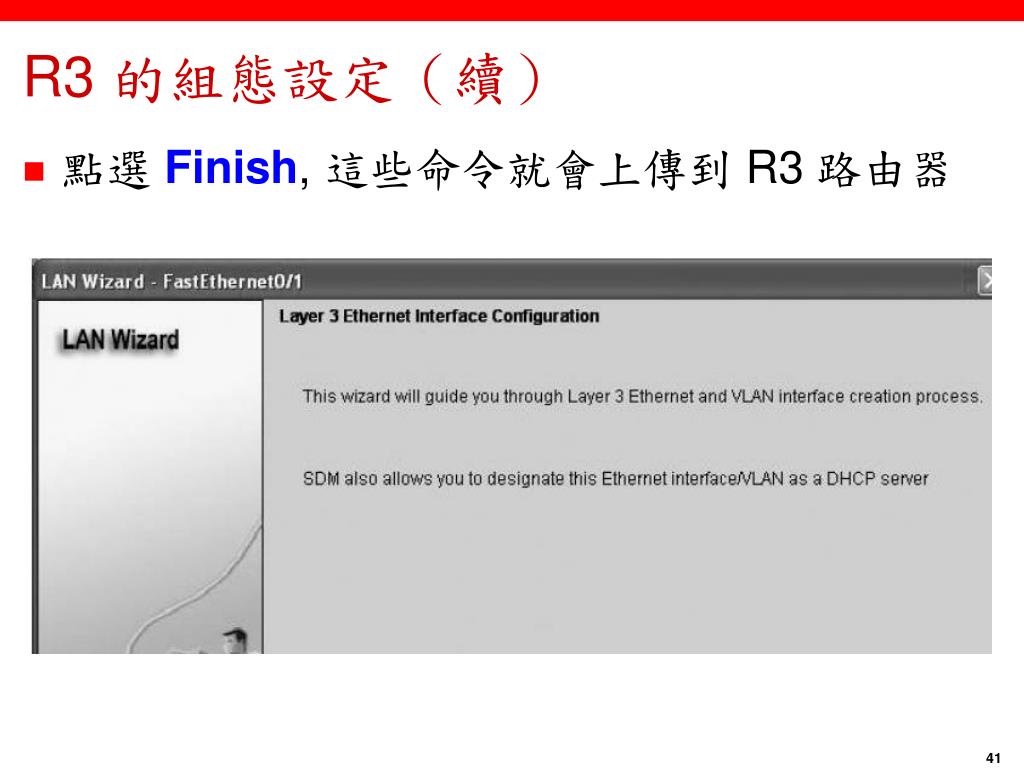 R3 的組態設定（續）

點選 Finish, 這些命令就會上傳到 R3 路由器

LAN Wizard - FastEthernet0/1

LAN Wizard

Layer 3 Ethernet Interface Configuration

This wizard will guide you through Layer 3 Ethernet and VLAN interface creation process.

SDM also allows you to designate this Ethernet interface/VLAN as a DHCP server

41